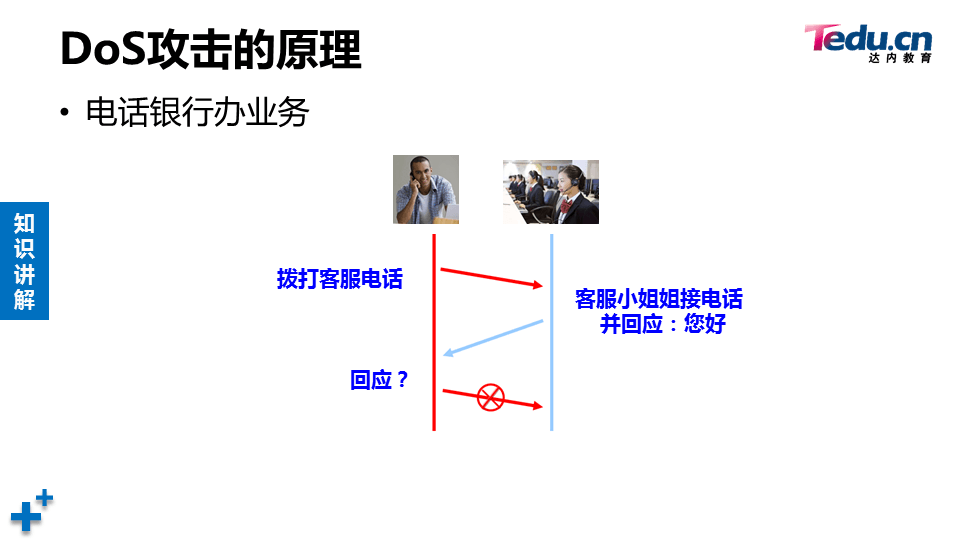 DoS攻击的原理

Tedu.cn
达内教育

• 电话银行办业务

知识讲解

拨打客服电话

客服小姐姐接电话
并回应：您好

回应？